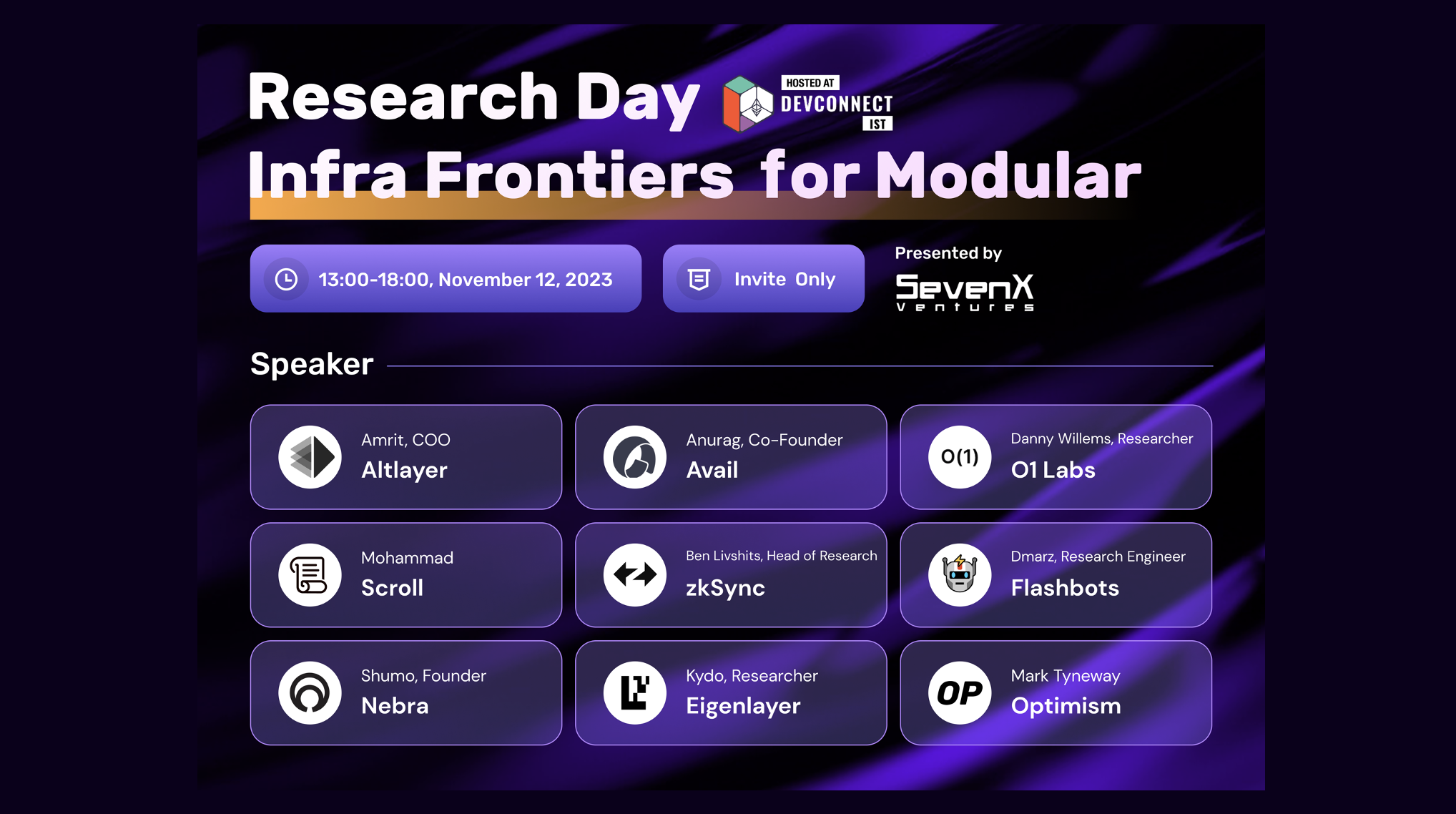 Research Day

HOSTED AT DEVCONNECT IST

Infra Frontiers for Modular

13:00-18:00, November 12, 2023

Invite Only

Presented by

SevenX Ventures

Speaker

Amrit, COO
Altlayer

Anurag, Co-Founder
Avail

O(1)
Danny Willems, Researcher
O1 Labs

Mohammad
Scroll

Ben Livshits, Head of Research
zkSync

Dmarz, Research Engineer
Flashbots

Shumo, Founder
Nebra

Kydo, Researcher
Eigenlayer

OP
Mark Tyneway
Optimism